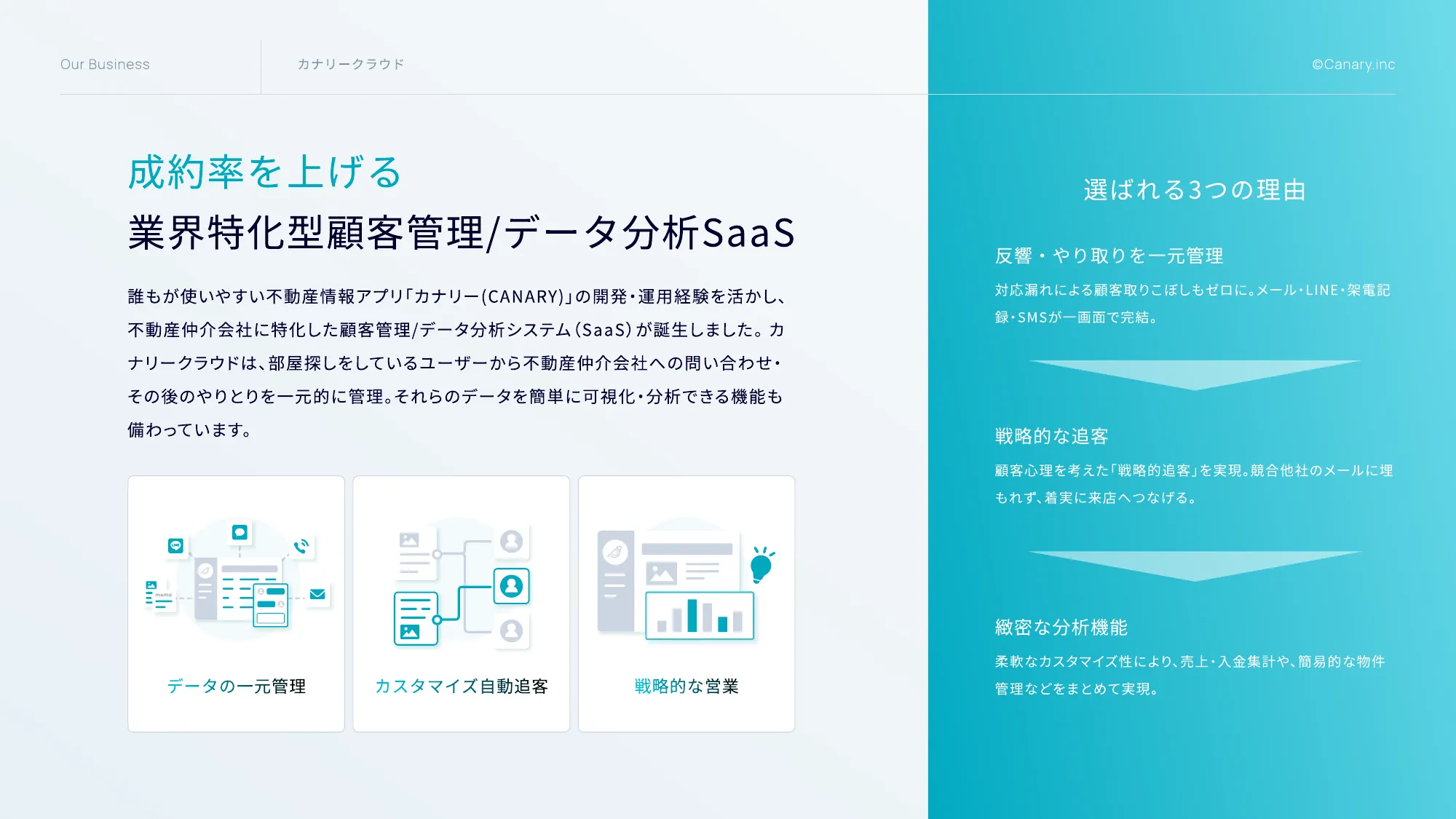 Our Business

カナリークラウド

©Canary.inc

成約率を上げる

業界特化型顧客管理/データ分析SaaS

誰もが使いやすい不動産情報アプリ「カナリー(CANARY)」の開発・運用経験を活かし、不動産仲介会社に特化した顧客管理/データ分析システム(SaaS)が誕生しました。カナリークラウドは、部屋探しをしているユーザーから不動産仲介会社への問い合わせ・その後のやりとりを一元的に管理。それらのデータを簡単に可視化・分析できる機能も備わっています。

memo

データの一元管理

カスタマイズ自動追客

戦略的な営業

選ばれる3つの理由

反響・やり取りを一元管理

対応漏れによる顧客取りこぼしもゼロに。メール・LINE・架電記録・SMSが一画面で完結。

戦略的な追客

顧客心理を考えた「戦略的追客」を実現。競合他社のメールに埋もれず、着実に来店へつなげる。

緻密な分析機能

柔軟なカスタマイズ性により、売上・入金集計や、簡易的な物件管理などをまとめて実現。